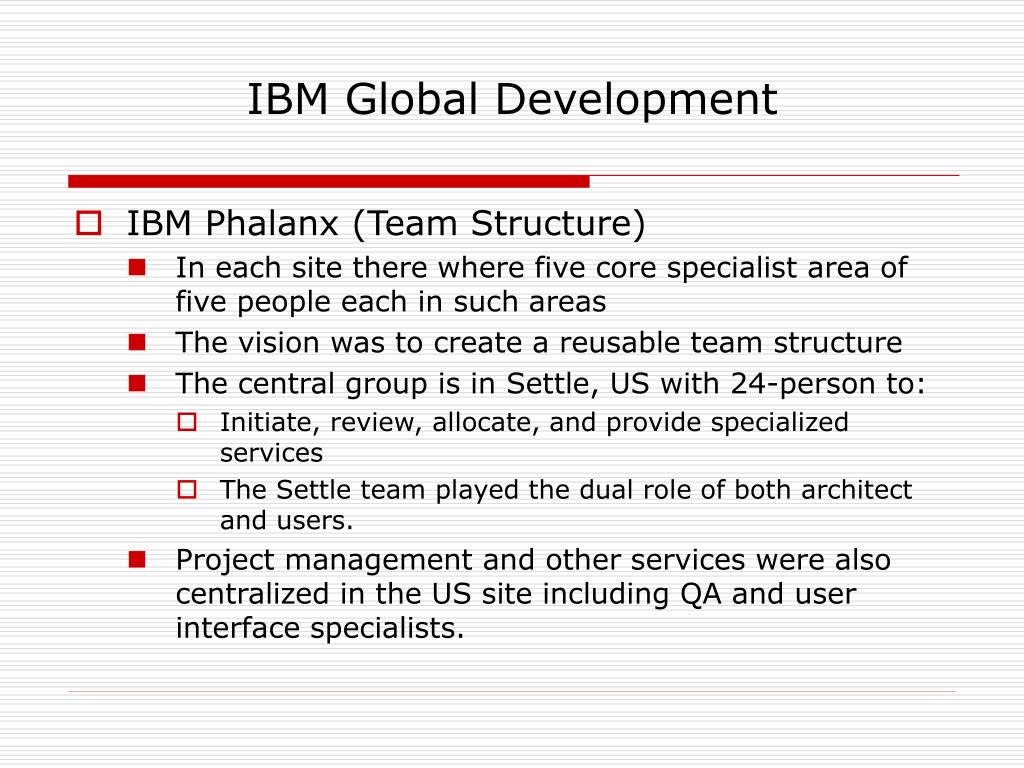 IBM Global Development

IBM Phalanx (Team Structure)

In each site there where five core specialist area of five people each in such areas

The vision was to create a reusable team structure

The central group is in Settle, US with 24-person to:

Initiate, review, allocate, and provide specialized services

The Settle team played the dual role of both architect and users.

Project management and other services were also centralized in the US site including QA and user interface specialists.